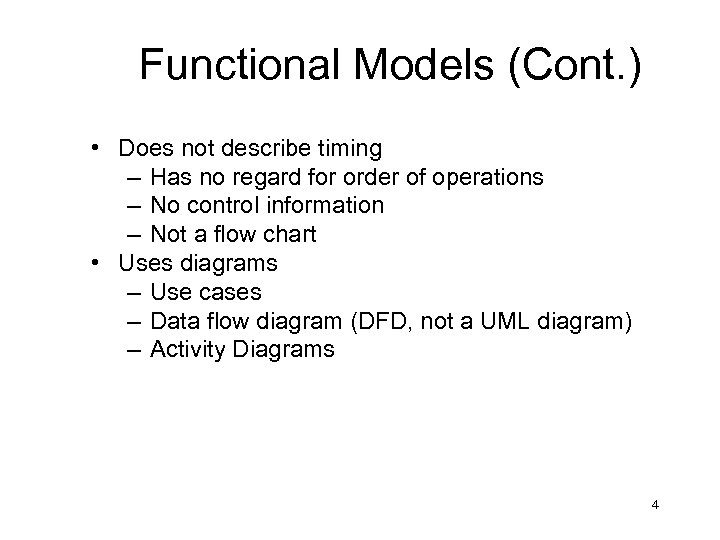 Functional Models (Cont.)

• Does not describe timing
 – Has no regard for order of operations
 – No control information
 – Not a flow chart
• Uses diagrams
 – Use cases
 – Data flow diagram (DFD, not a UML diagram)
 – Activity Diagrams

4